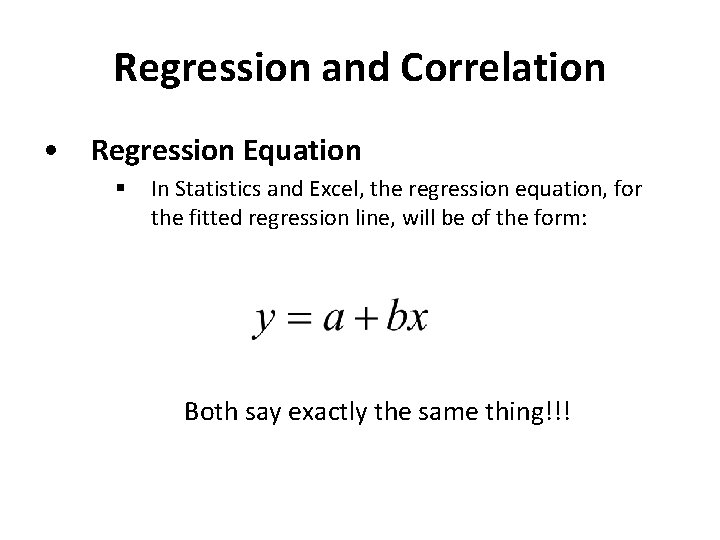 Regression and Correlation

• Regression Equation

▪ In Statistics and Excel, the regression equation, for the fitted regression line, will be of the form:

$y = a + bx$

Both say exactly the same thing!!!